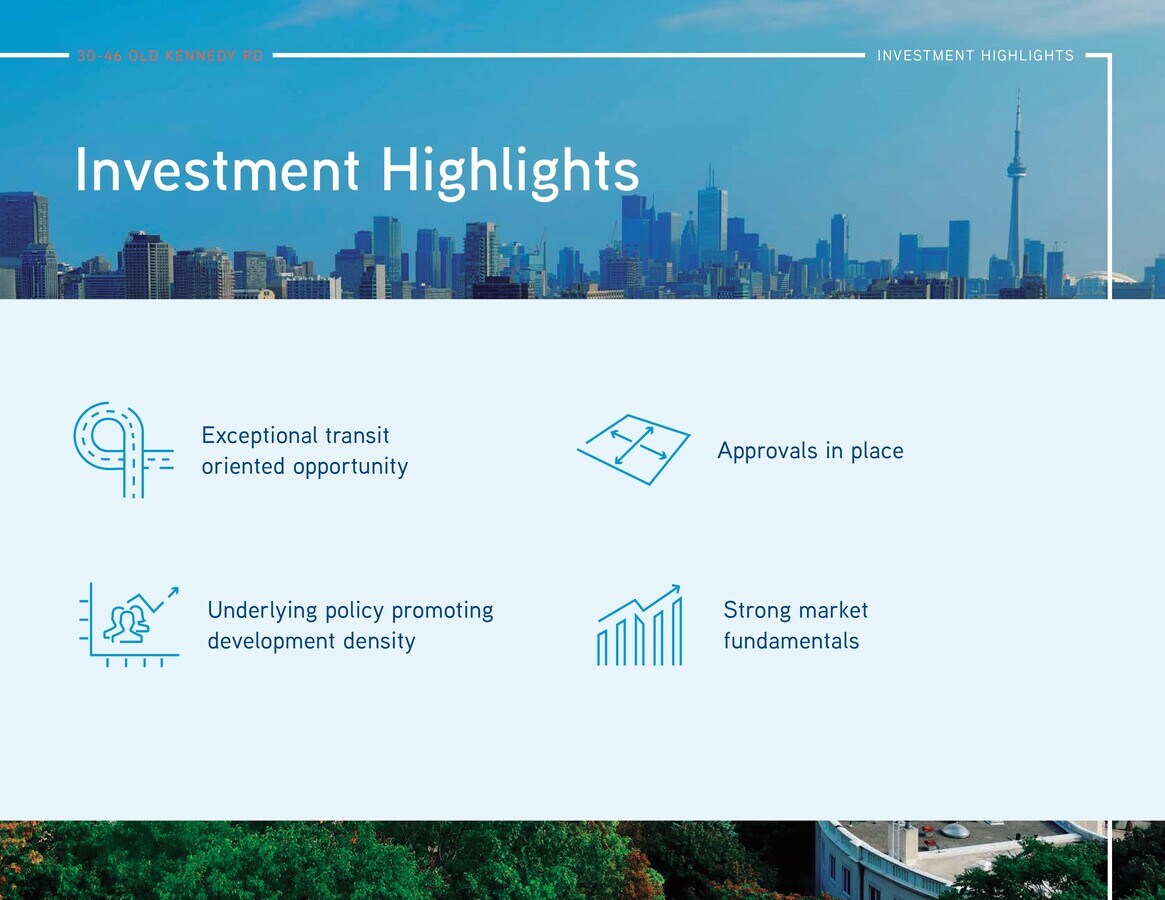 30-46 OLD KENNEDY RD

INVESTMENT HIGHLIGHTS

Investment Highlights

Exceptional transit oriented opportunity

Approvals in place

Underlying policy promoting development density

Strong market fundamentals